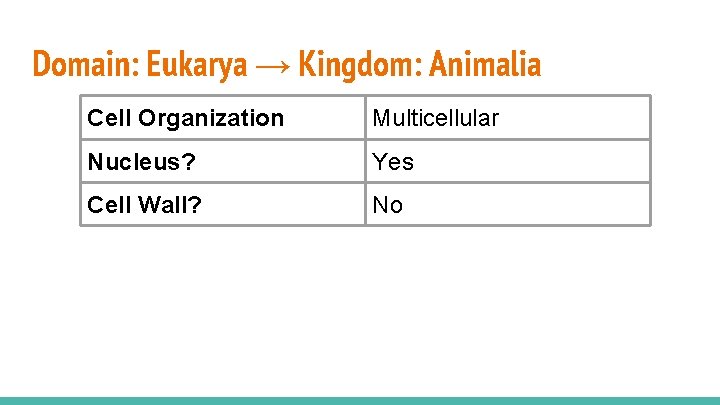 Domain: Eukarya → Kingdom: Animalia

| Cell Organization | Multicellular |
|---|---|
| Nucleus? | Yes |
| Cell Wall? | No |